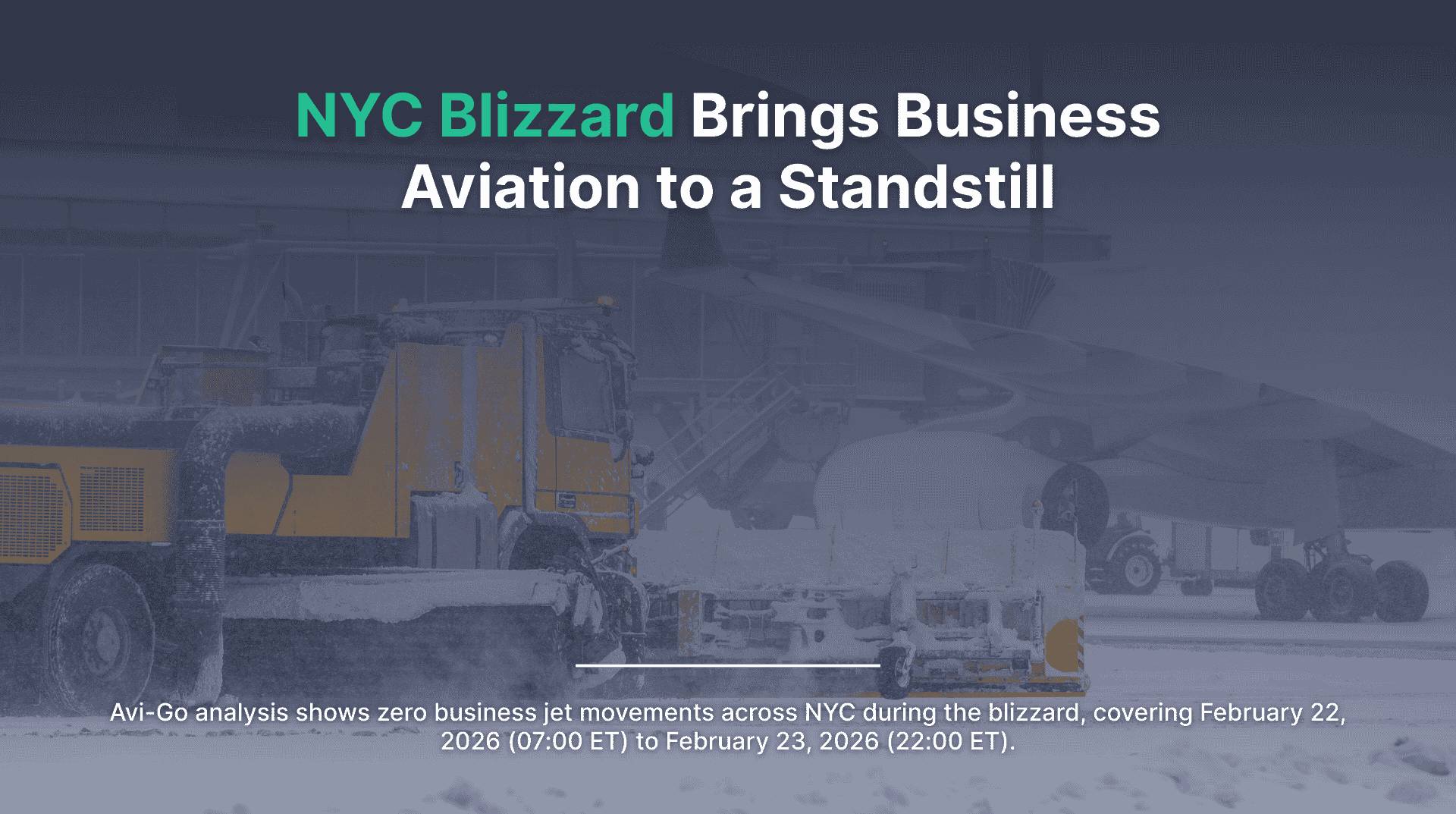 NYC Blizzard Brings Business Aviation to a Standstill

Avi-Go analysis shows zero business jet movements across NYC during the blizzard, covering February 22, 2026 (07:00 ET) to February 23, 2026 (22:00 ET).